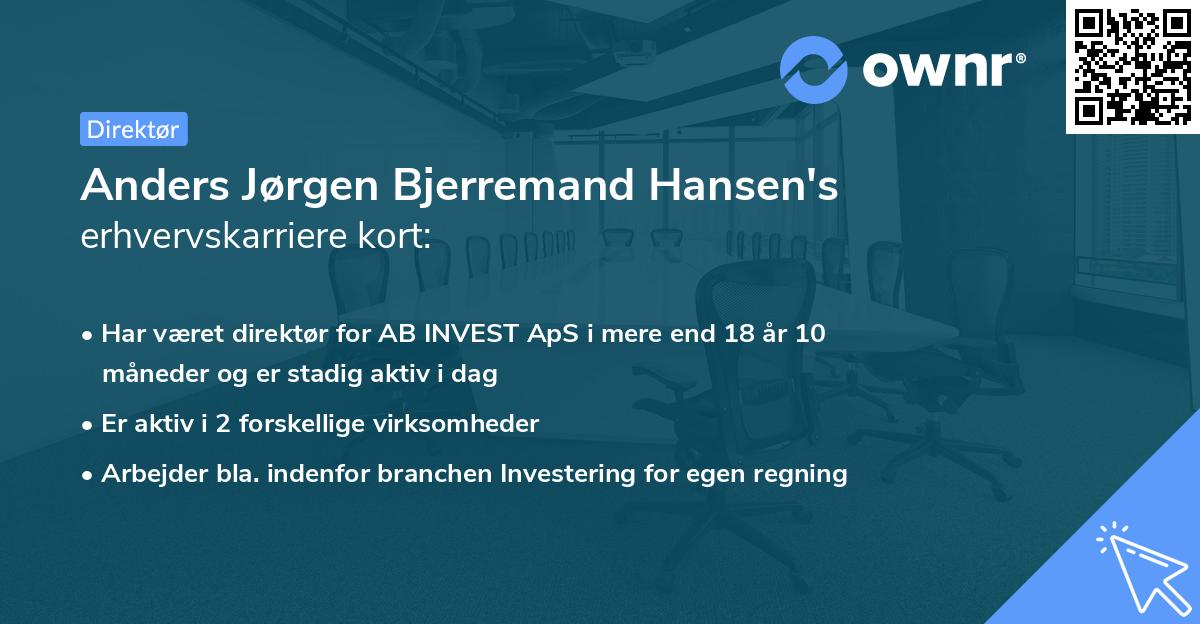 ownr®

Direktør

Anders Jørgen Bjerremand Hansen's erhvervskarriere kort:

• Har været direktør for AB INVEST ApS i mere end 18 år 10 måneder og er stadig aktiv i dag

• Er aktiv i 2 forskellige virksomheder

• Arbejder bla. indenfor branchen Investering for egen regning